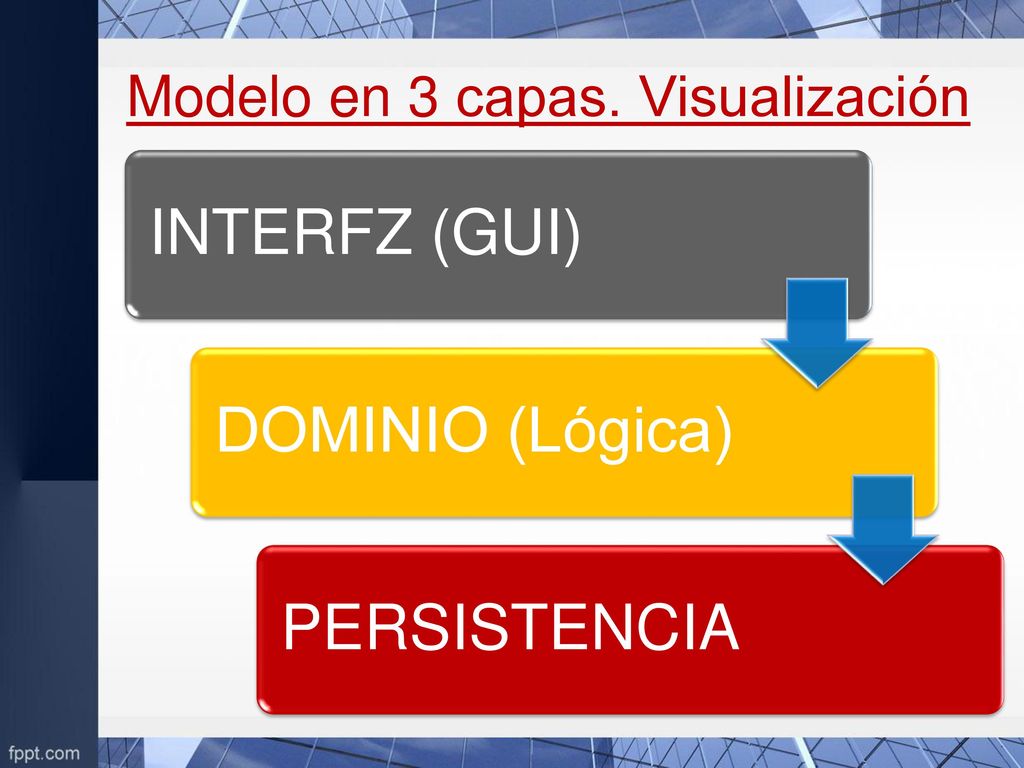 Modelo en 3 capas. Visualización

INTERFZ (GUI)

DOMINIO (Lógica)

PERSISTENCIA

fppt.com